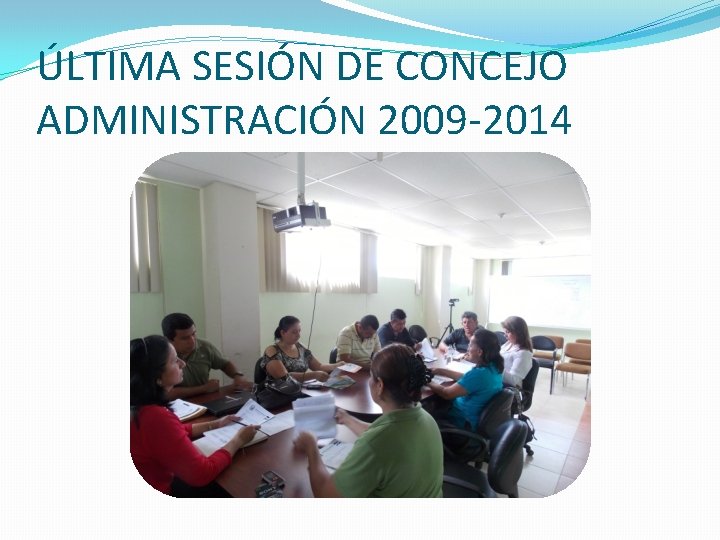 ÚLTIMA SESIÓN DE CONCEJO ADMINISTRACIÓN 2009-2014